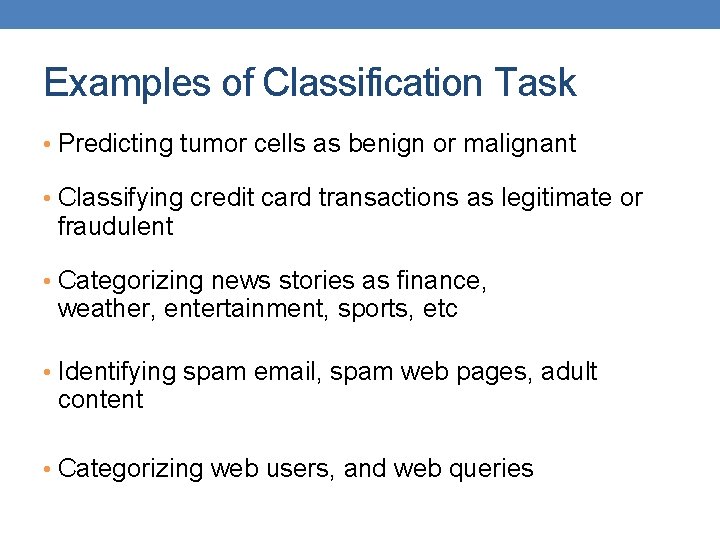 Examples of Classification Task

• Predicting tumor cells as benign or malignant

• Classifying credit card transactions as legitimate or fraudulent

• Categorizing news stories as finance, weather, entertainment, sports, etc

• Identifying spam email, spam web pages, adult content

• Categorizing web users, and web queries